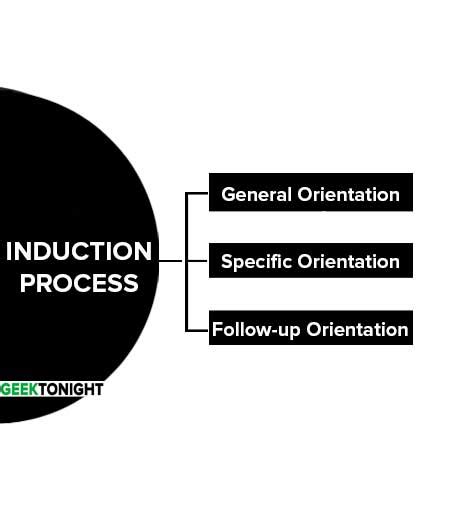 INDUCTION PROCESS

General Orientation

Specific Orientation

Follow-up Orientation

GEEKTONIGHT